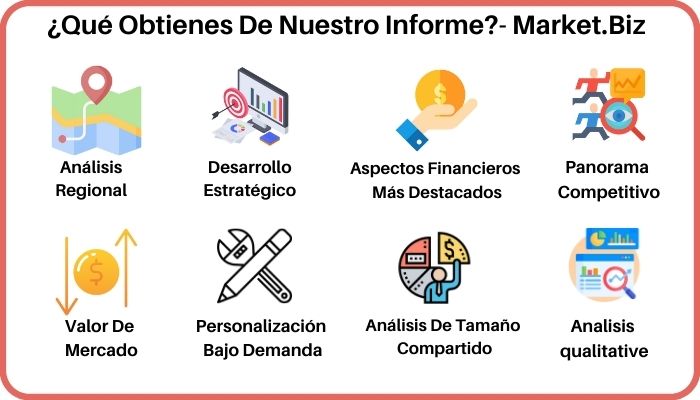 ¿Qué Obtienes De Nuestro Informe?- Market.Biz

Análisis Regional

Desarrollo Estratégico

Aspectos Financieros Más Destacados

Panorama Competitivo

Valor De Mercado

Personalización Bajo Demanda

Análisis De Tamaño Compartido

Analisis qualitative